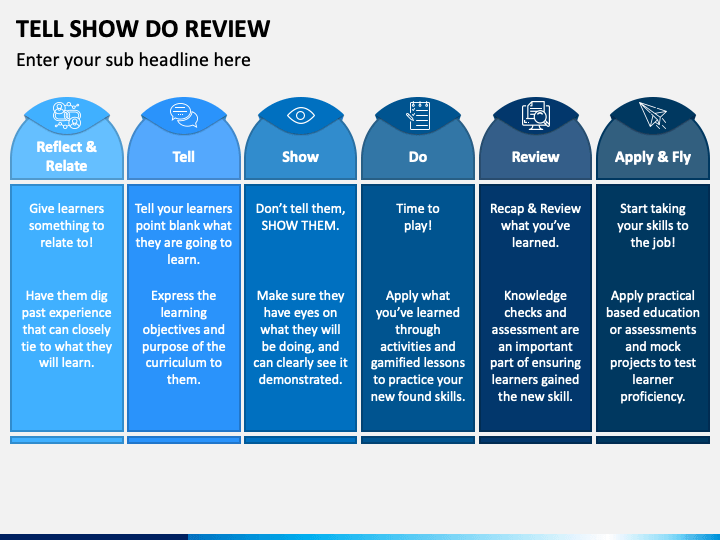 TELL SHOW DO REVIEW

Enter your sub headline here

Reflect & Relate

Give learners something to relate to!

Have them dig past experience that can closely tie to what they will learn.

Tell

Tell your learners point blank what they are going to learn.

Express the learning objectives and purpose of the curriculum to them.

Show

Don't tell them, SHOW THEM.

Make sure they have eyes on what they will be doing, and can clearly see it demonstrated.

Do

Time to play!

Apply what you've learned through activities and gamified lessons to practice your new found skills.

Review

Recap & Review what you've learned.

Knowledge checks and assessment are an important part of ensuring learners gained the new skill.

Apply & Fly

Start taking your skills to the job!

Apply practical based education or assessments and mock projects to test learner proficiency.